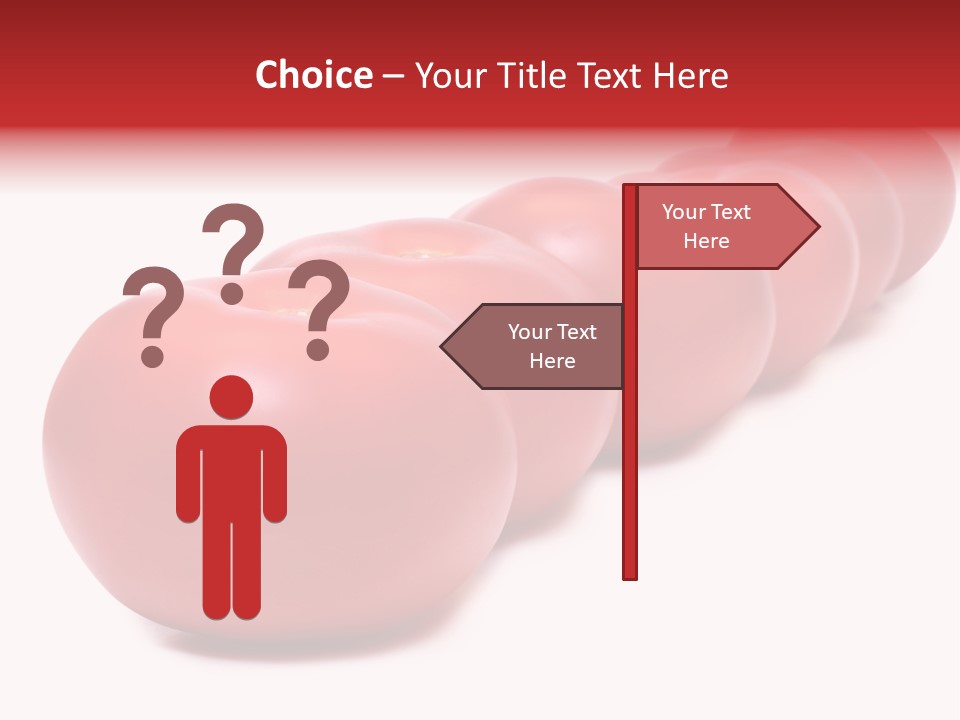 Choice – Your Title Text Here

? ? ?

Your Text Here

Your Text Here